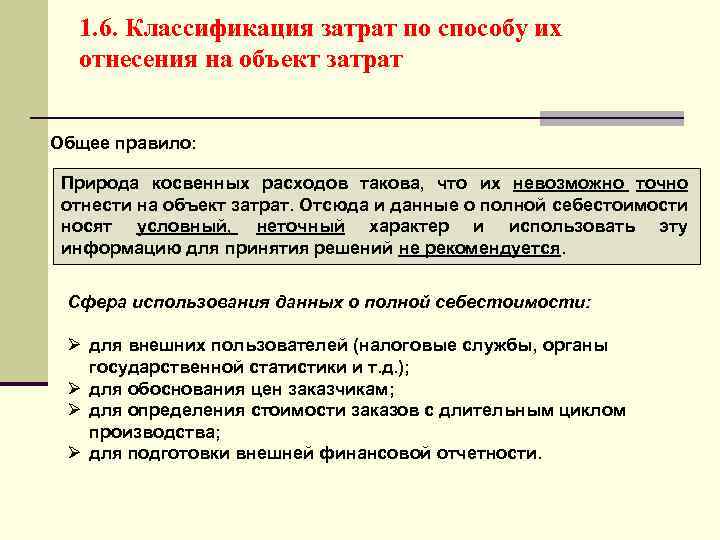 1.6. Классификация затрат по способу их отнесения на объект затрат

Общее правило:

Природа косвенных расходов такова, что их невозможно точно отнести на объект затрат. Отсюда и данные о полной себестоимости носят условный, неточный характер и использовать эту информацию для принятия решений не рекомендуется.

Сфера использования данных о полной себестоимости:

➢ для внешних пользователей (налоговые службы, органы государственной статистики и т.д.);
➢ для обоснования цен заказчикам;
➢ для определения стоимости заказов с длительным циклом производства;
➢ для подготовки внешней финансовой отчетности.